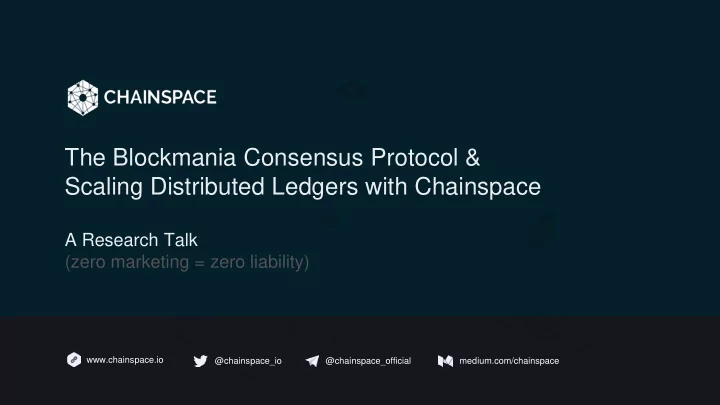 CHAINSPACE

The Blockmania Consensus Protocol & Scaling Distributed Ledgers with Chainspace

A Research Talk
(zero marketing = zero liability)

www.chainspace.io @chainspace_io @chainspace_official medium.com/chainspace